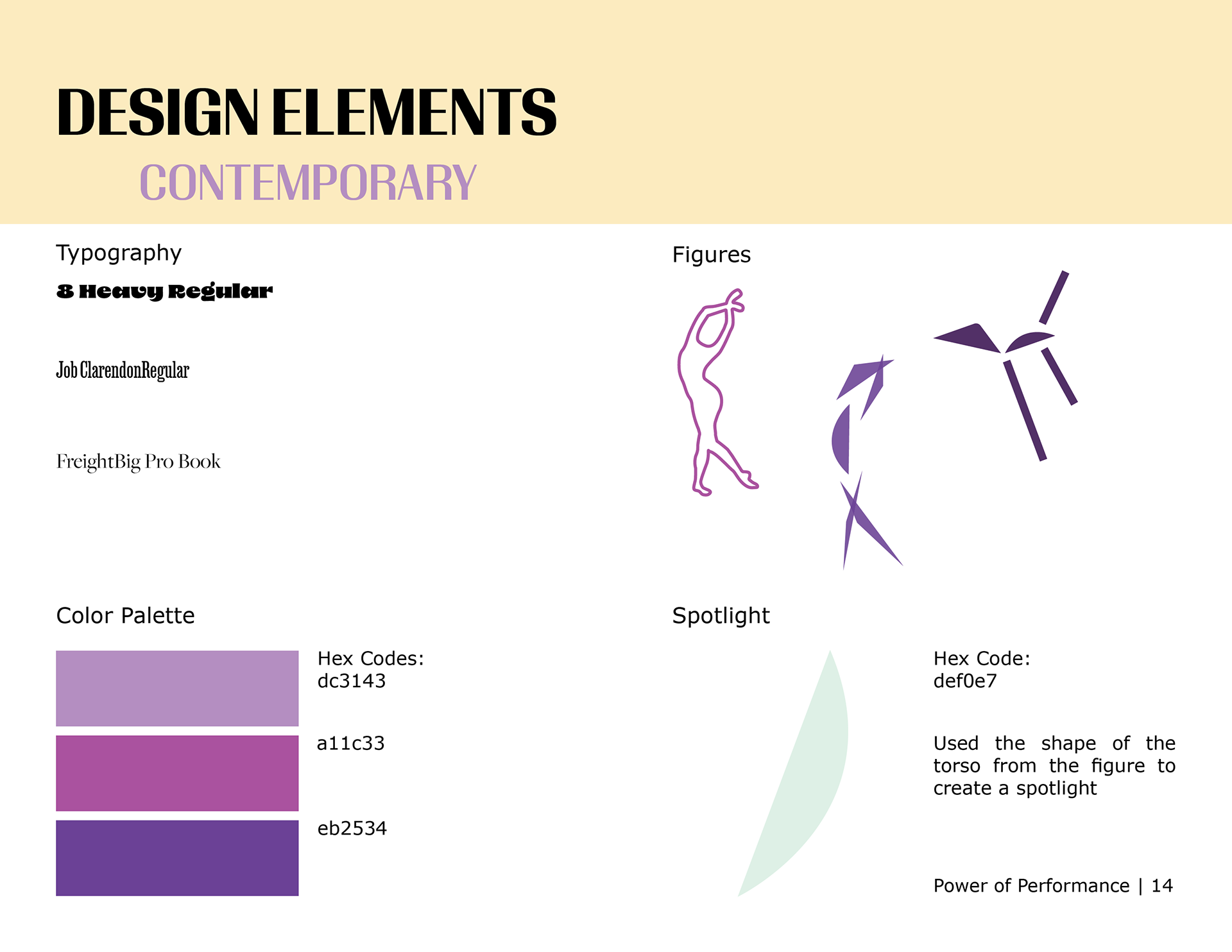 DESIGN ELEMENTS

CONTEMPORARY

Typography

8 Heavy Regular

Job ClarendonRegular

FreightBig Pro Book

Figures

Color Palette

Hex Codes:
dc3143

a11c33

eb2534

Spotlight

Hex Code:
def0e7

Used the shape of the torso from the figure to create a spotlight

Power of Performance | 14